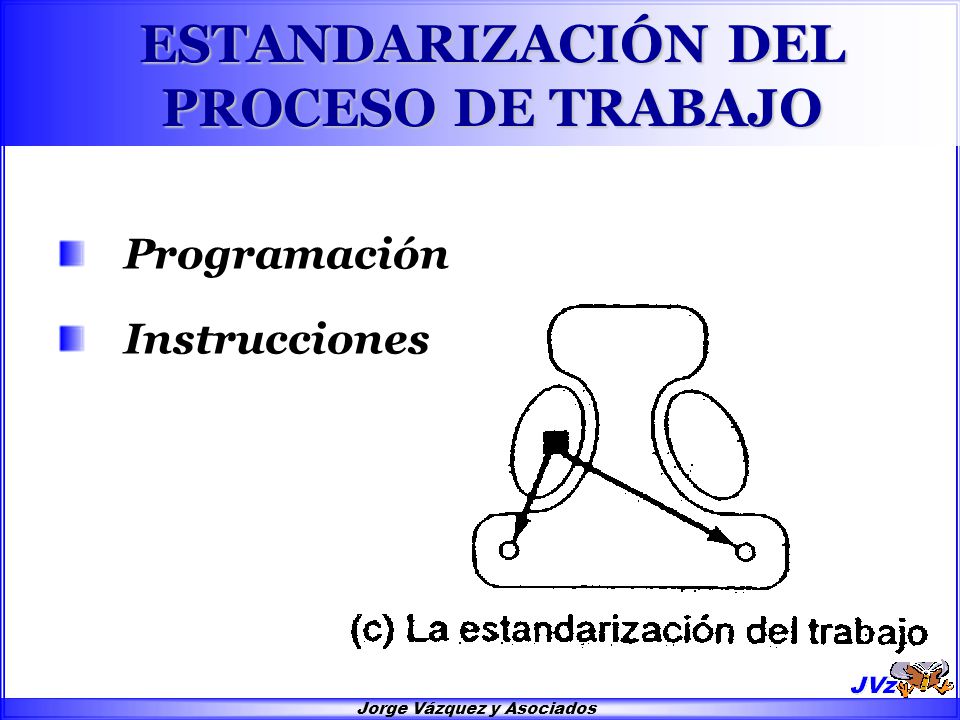 ESTANDARIZACIÓN DEL PROCESO DE TRABAJO

Programación

Instrucciones

(c) La estandarización del trabajo

JVz

Jorge Vázquez y Asociados